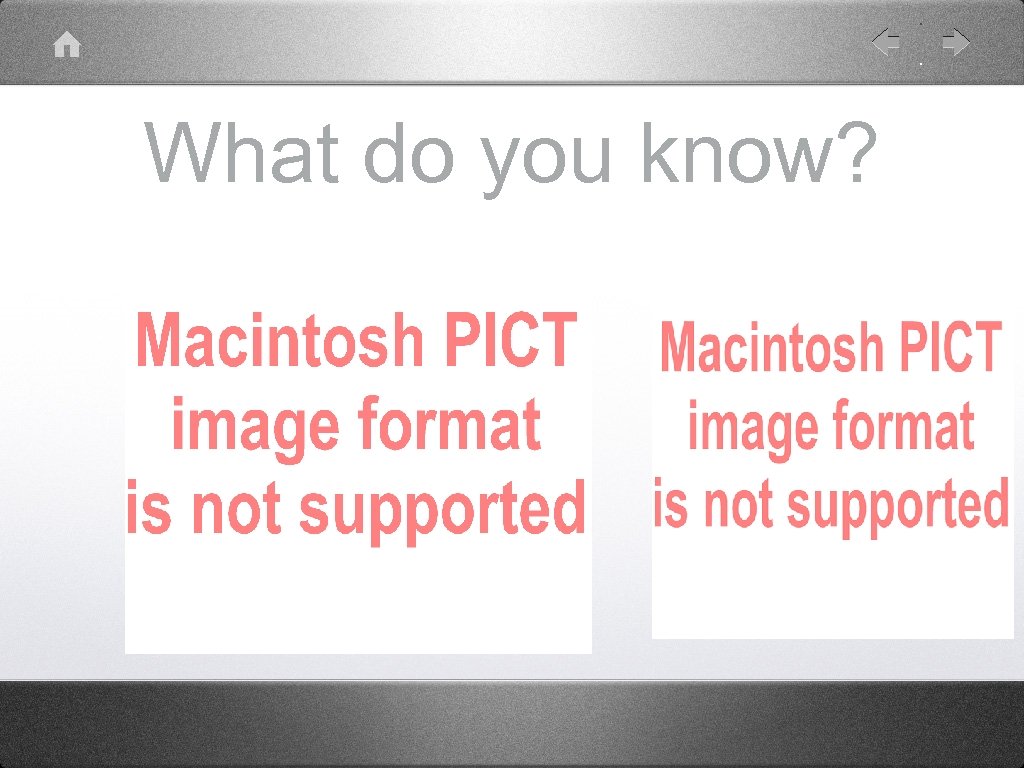 What do you know?

Macintosh PICT image format is not supported

Macintosh PICT image format is not supported